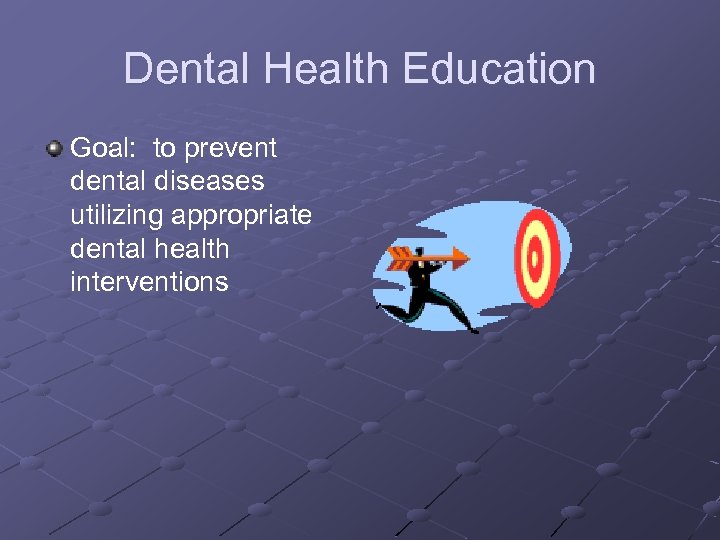 Dental Health Education

Goal: to prevent dental diseases utilizing appropriate dental health interventions